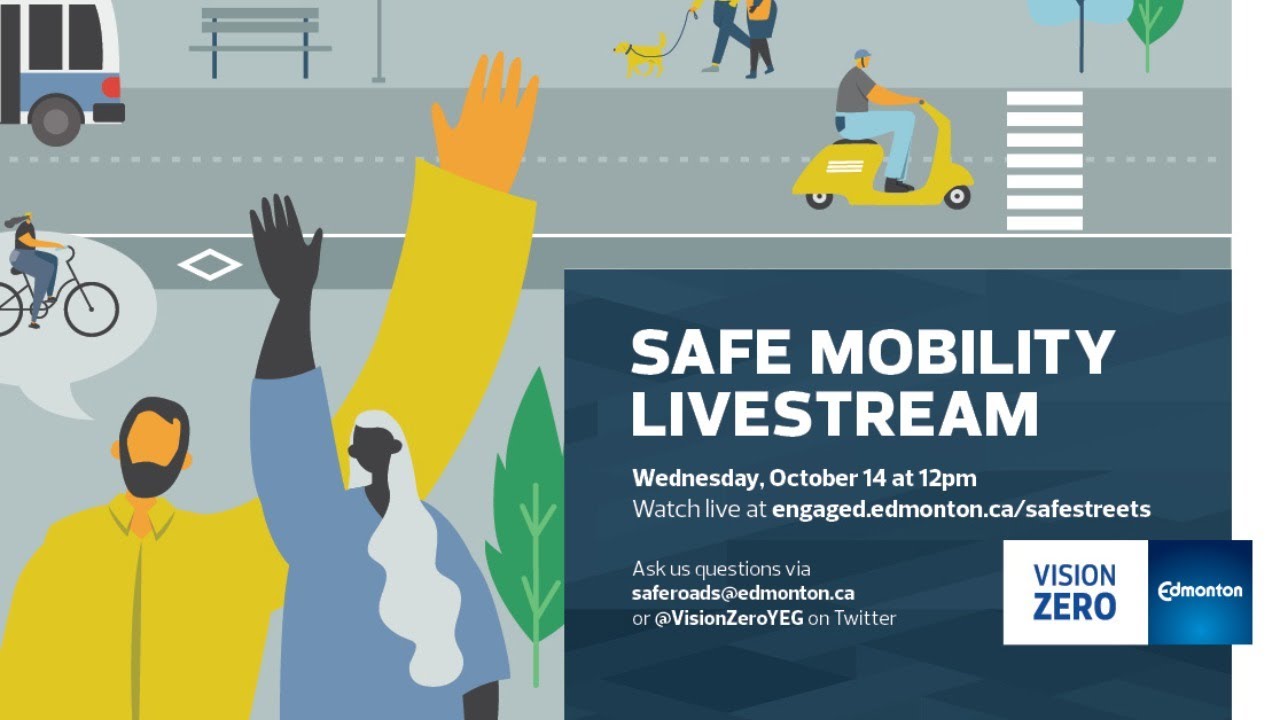 SAFE MOBILITY LIVESTREAM

Wednesday, October 14 at 12pm
Watch live at engaged.edmonton.ca/safestreets

Ask us questions via saferoads@edmonton.ca or @VisionZeroYEG on Twitter

VISION ZERO

Edmonton